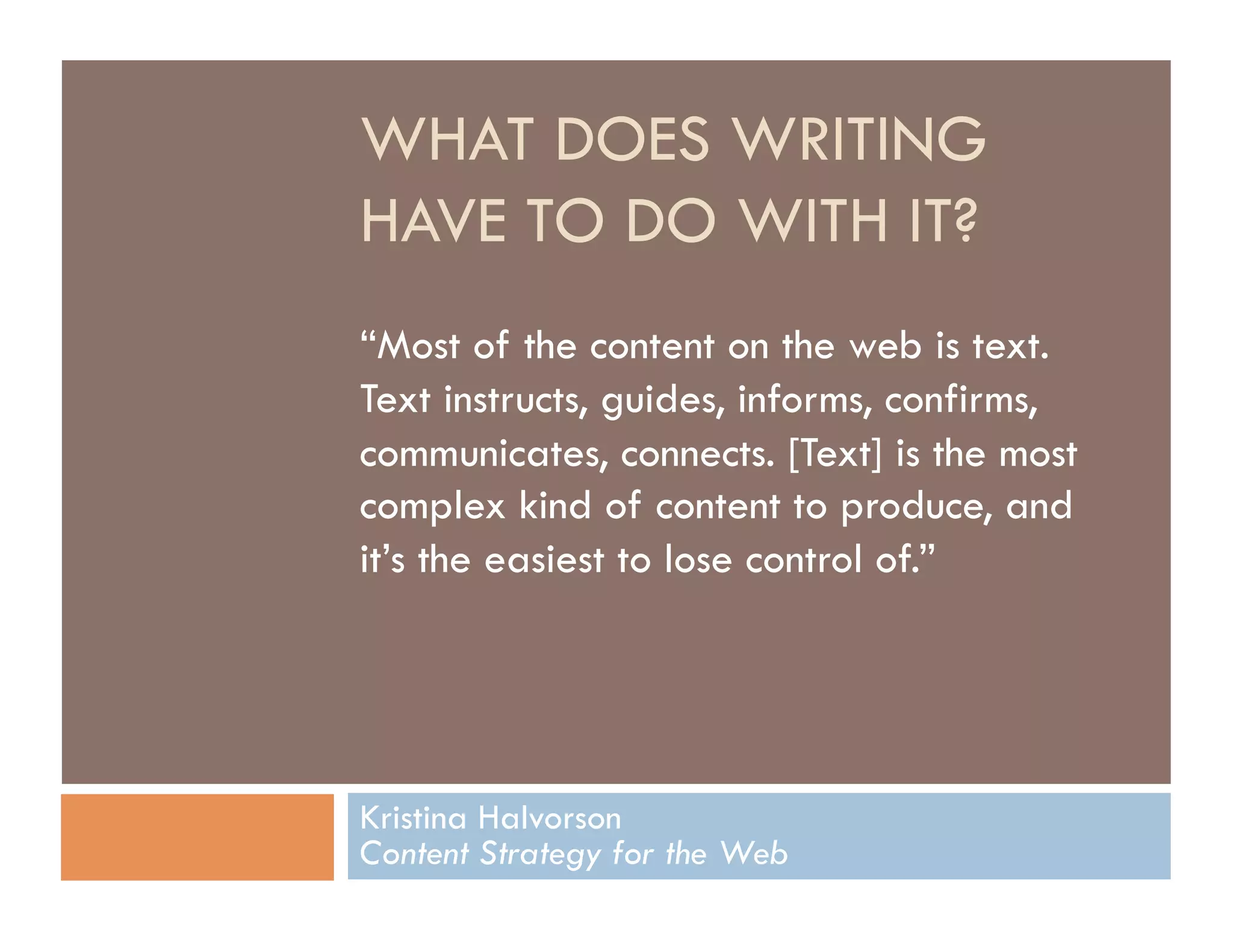 WHAT DOES WRITING HAVE TO DO WITH IT?

“Most of the content on the web is text. Text instructs, guides, informs, confirms, communicates, connects. [Text] is the most complex kind of content to produce, and it’s the easiest to lose control of.”

Kristina Halvorson
Content Strategy for the Web